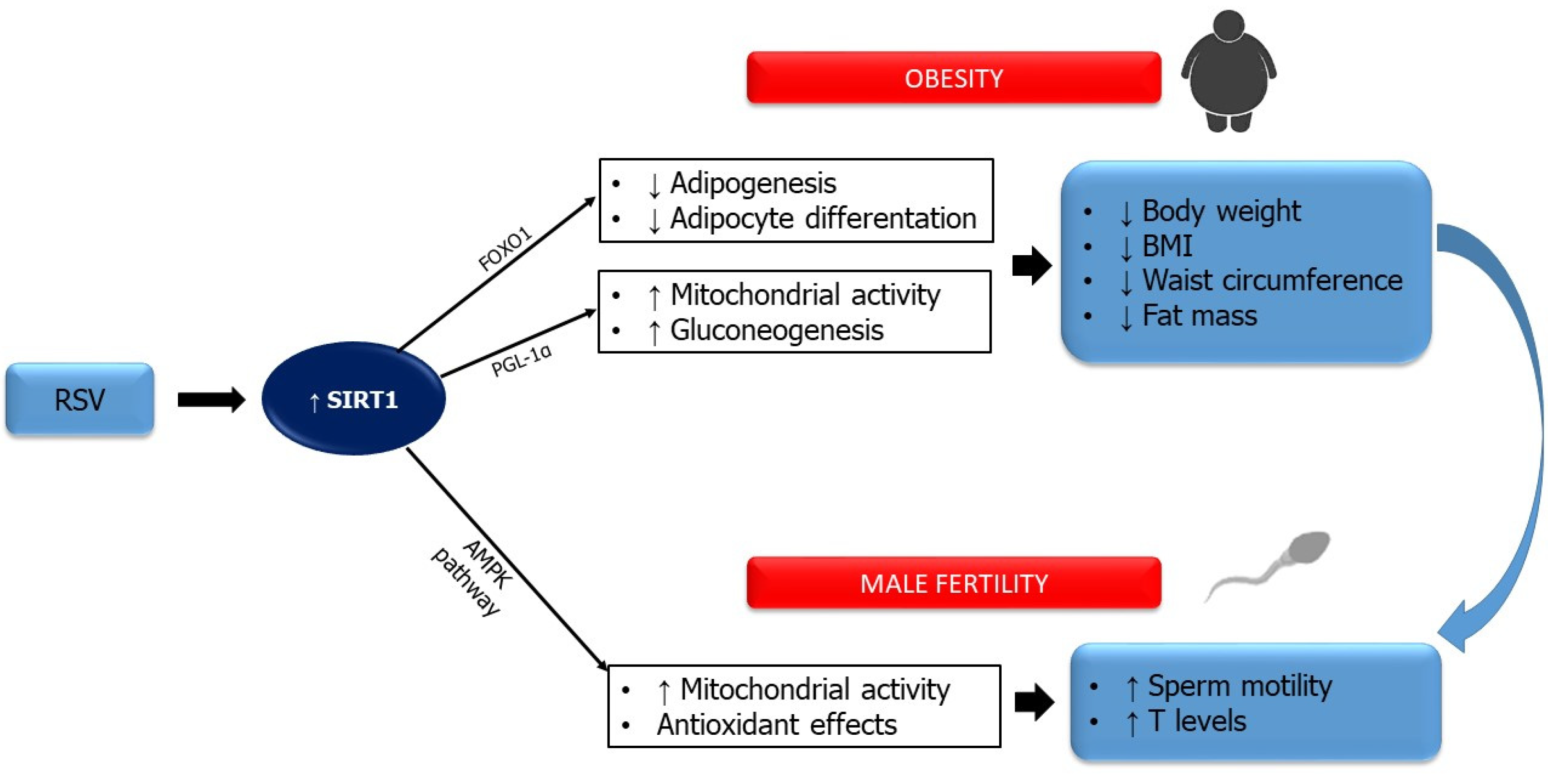 OBESITY

RSV

↑ SIRT1

FOXO1

PGL-1α

AMPK pathway

• ↓ Adipogenesis
• ↓ Adipocyte differentation

• ↑ Mitochondrial activity
• ↑ Gluconeogenesis

• ↓ Body weight
• ↓ BMI
• ↓ Waist circumference
• ↓ Fat mass

MALE FERTILITY

• ↑ Mitochondrial activity
• Antioxidant effects

• ↑ Sperm motility
• ↑ T levels